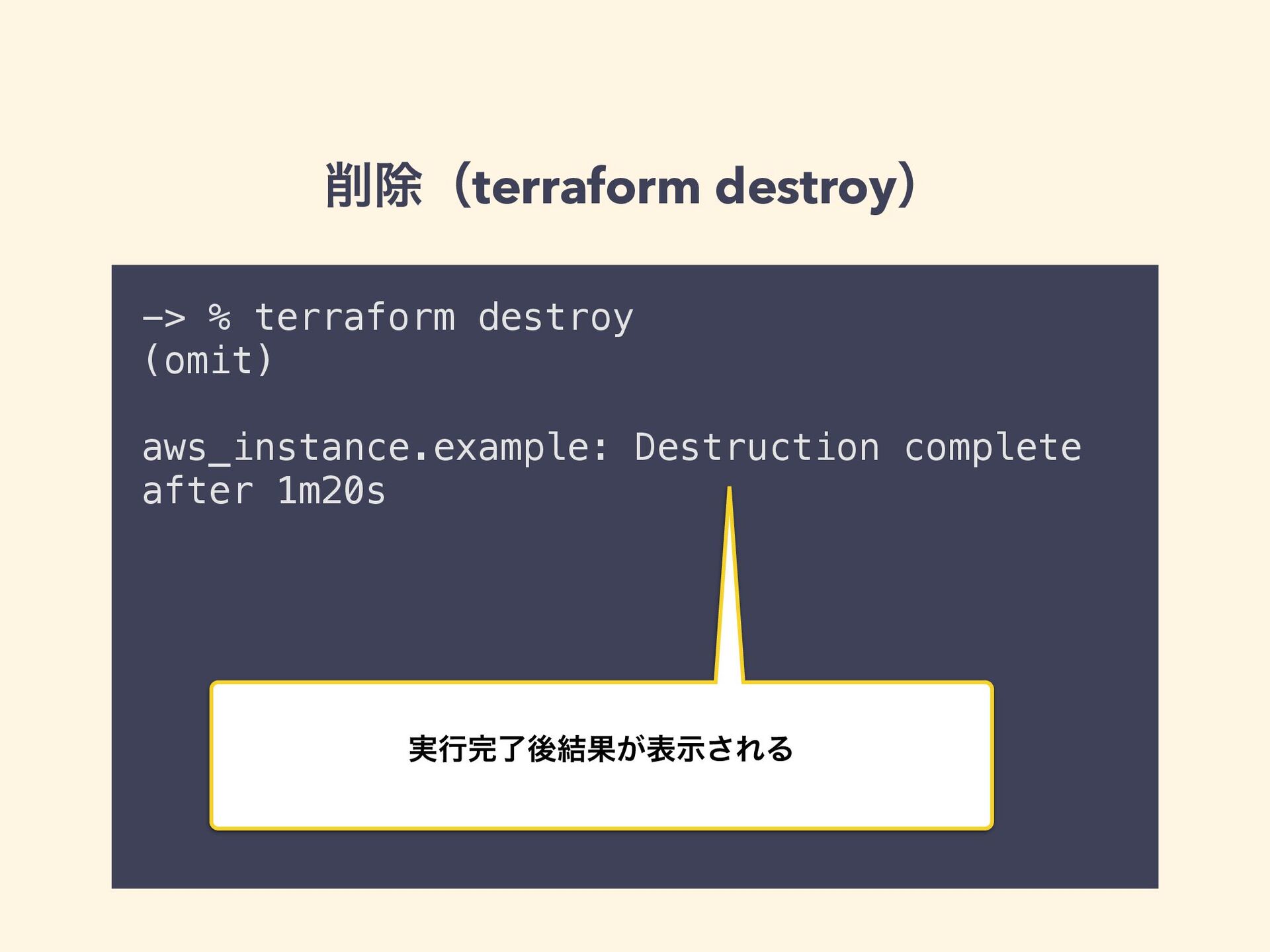 削除（terraform destroy）

-> % terraform destroy
(omit)

aws_instance.example: Destruction complete after 1m20s

実行完了後結果が表示される